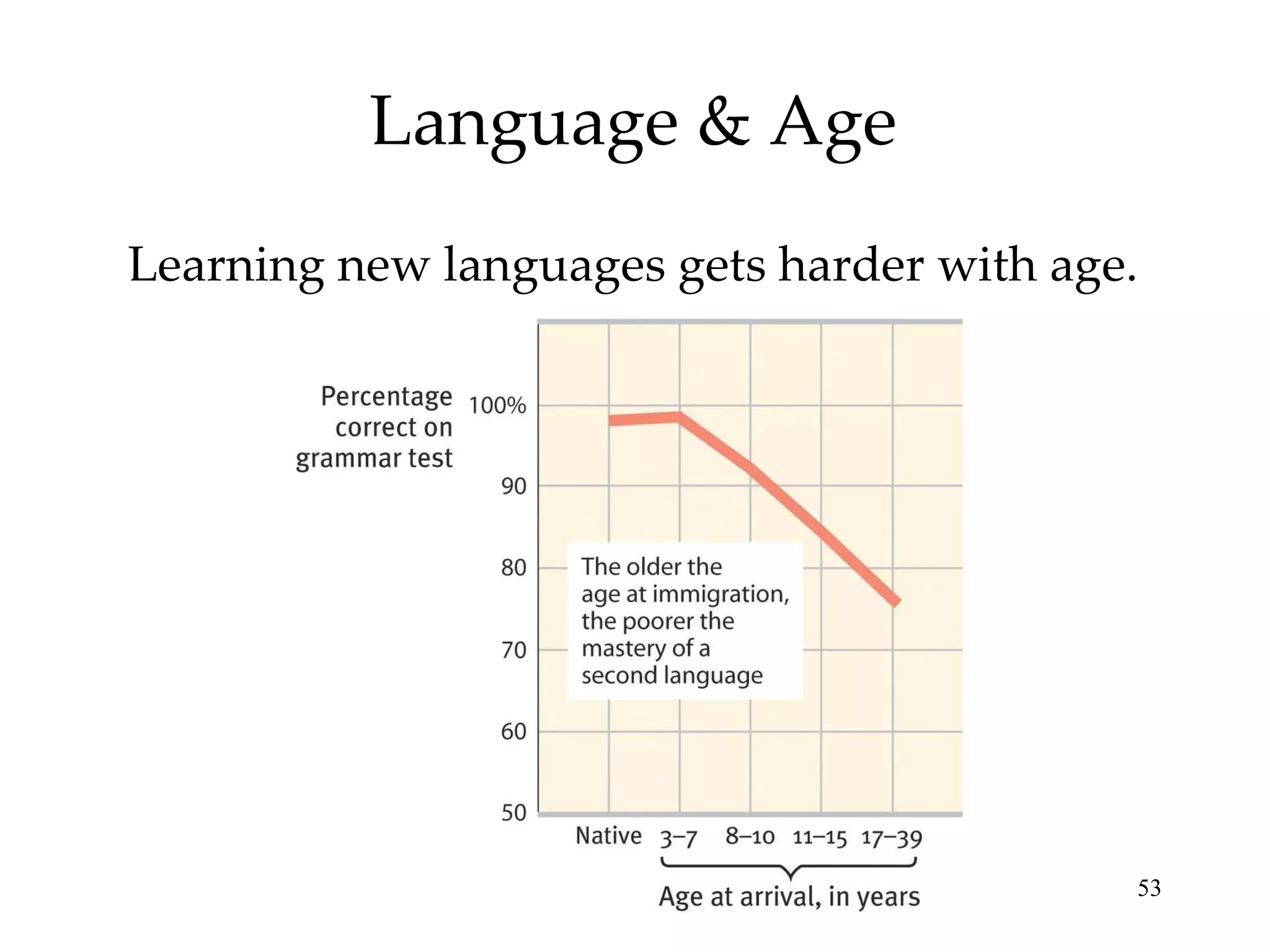 Language & Age

Learning new languages gets harder with age.

Percentage correct on grammar test

100%
90
80
70
60
50

The older the age at immigration, the poorer the mastery of a second language

Native 3–7 8–10 11–15 17–39

Age at arrival, in years

53